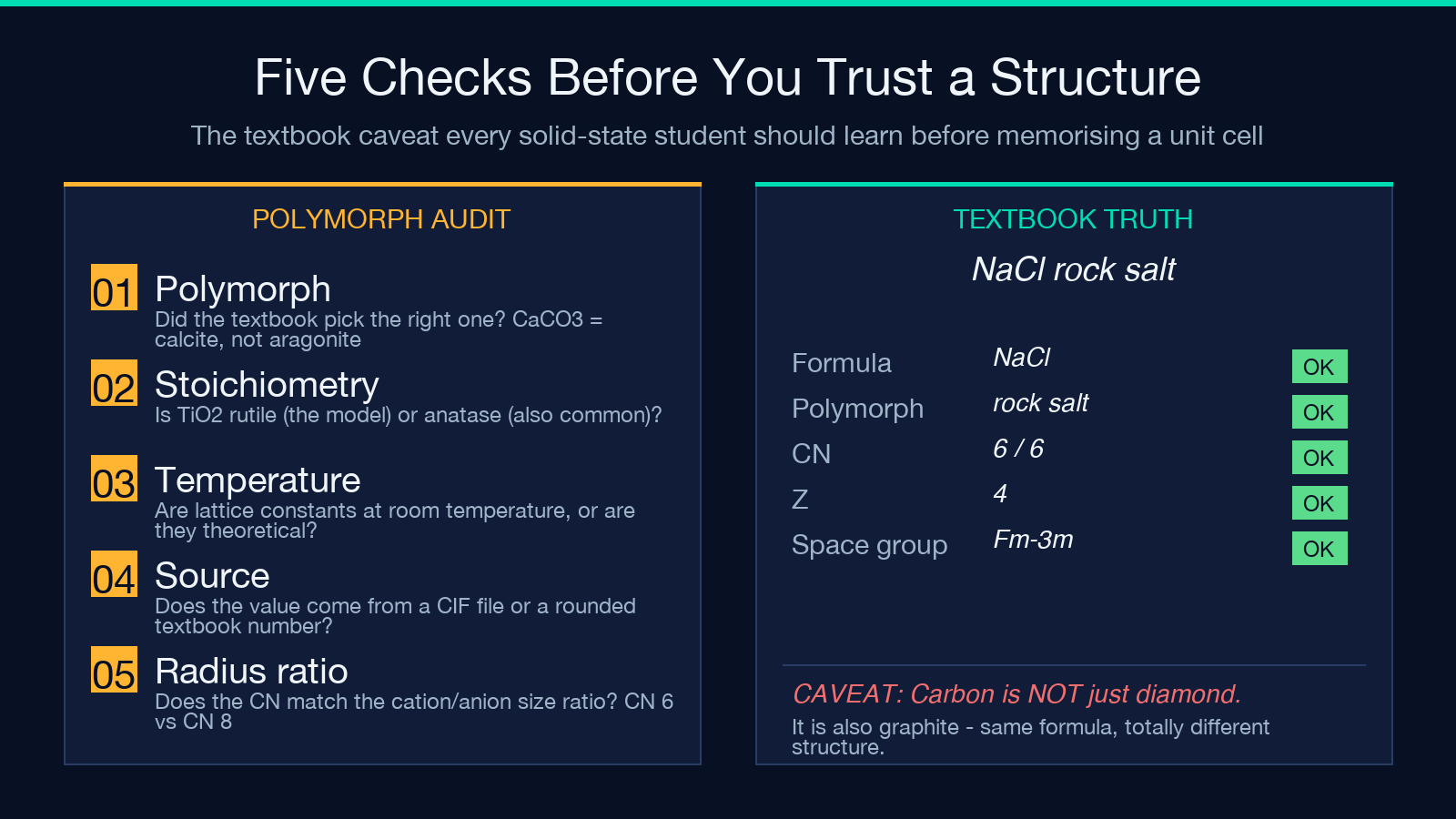 Five Checks Before You Trust a Structure

The textbook caveat every solid-state student should learn before memorising a unit cell

POLYMORPH AUDIT

01 Polymorph
Did the textbook pick the right one? CaCO3 = calcite, not aragonite

02 Stoichiometry
Is TiO2 rutile (the model) or anatase (also common)?

03 Temperature
Are lattice constants at room temperature, or are they theoretical?

04 Source
Does the value come from a CIF file or a rounded textbook number?

05 Radius ratio
Does the CN match the cation/anion size ratio? CN 6 vs CN 8

TEXTBOOK TRUTH

NaCl rock salt

| Formula | NaCl | OK |
|---|---|---|
| Polymorph | rock salt | OK |
| CN | 6 / 6 | OK |
| Z | 4 | OK |
| Space group | Fm-3m | OK |

CAVEAT: Carbon is NOT just diamond.
It is also graphite - same formula, totally different structure.